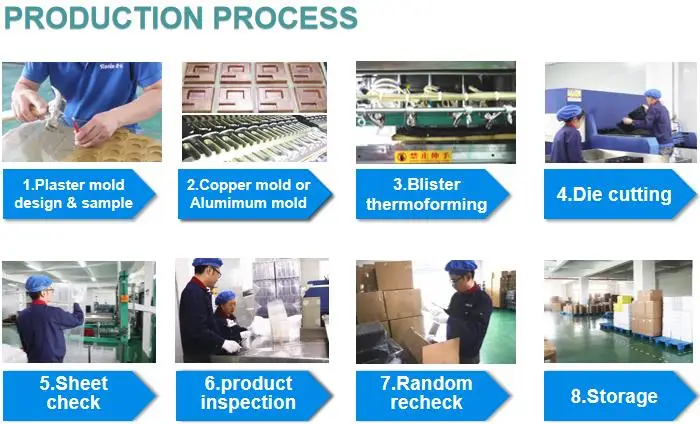 PRODUCTION PROCESS

1.Plaster mold design & sample

2.Copper mold or Alumimum mold

禁止伸手

3.Blister thermoforming

4.Die cutting

5.Sheet check

6.product inspection

7.Random recheck

8.Storage